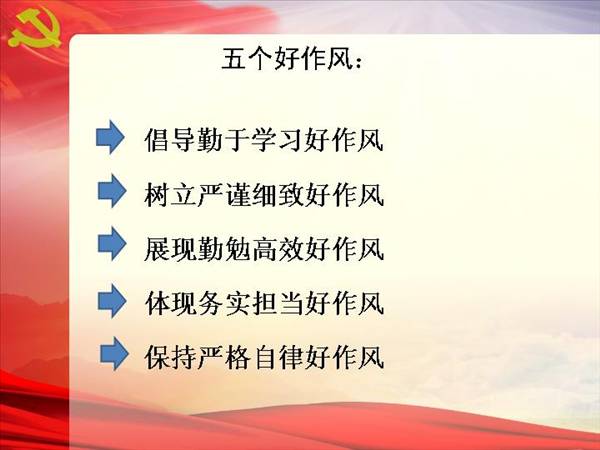 五个好作风：

倡导勤于学习好作风

树立严谨细致好作风

展现勤勉高效好作风

体现务实担当好作风

保持严格自律好作风